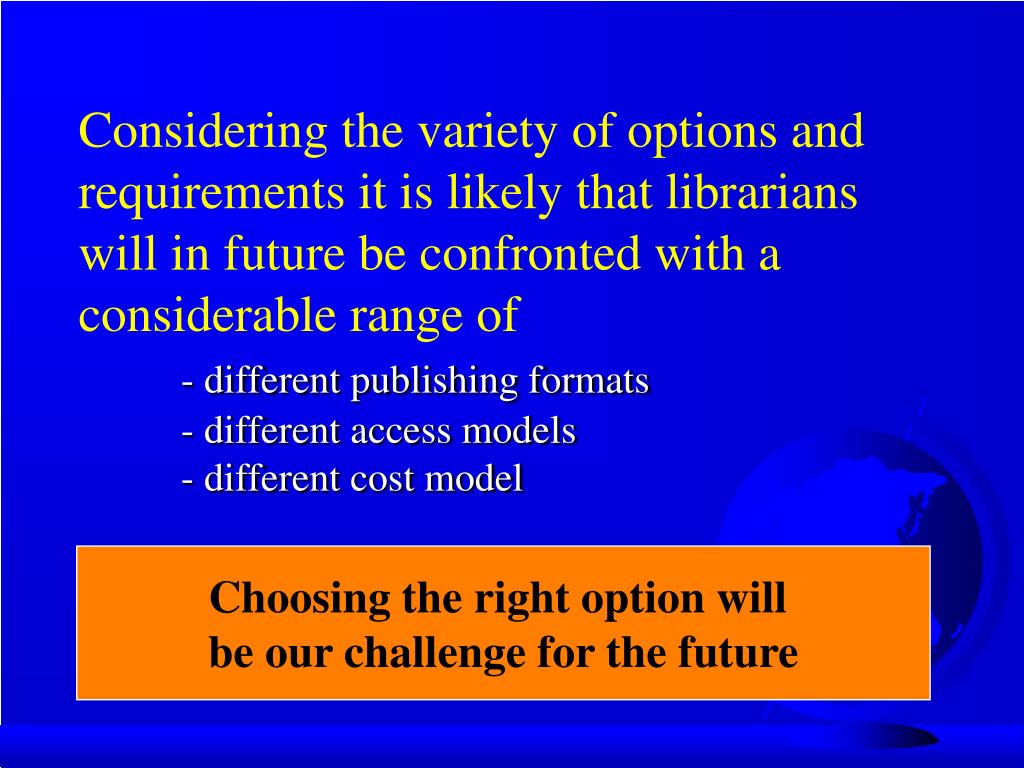 Considering the variety of options and requirements it is likely that librarians will in future be confronted with a considerable range of

- different publishing formats
- different access models
- different cost model

Choosing the right option will be our challenge for the future